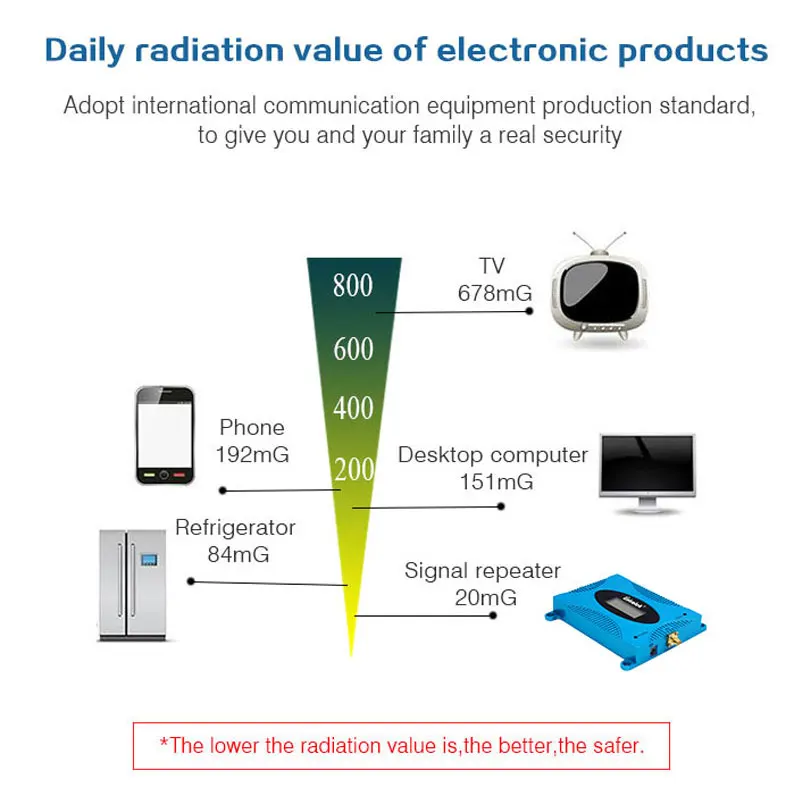 Daily radiation value of electronic products

Adopt international communication equipment production standard, to give you and your family a real security

800
600
400
200

TV
678mG

Phone
192mG

Desktop computer
151mG

Refrigerator
84mG

Signal repeater
20mG

*The lower the radiation value is,the better,the safer.